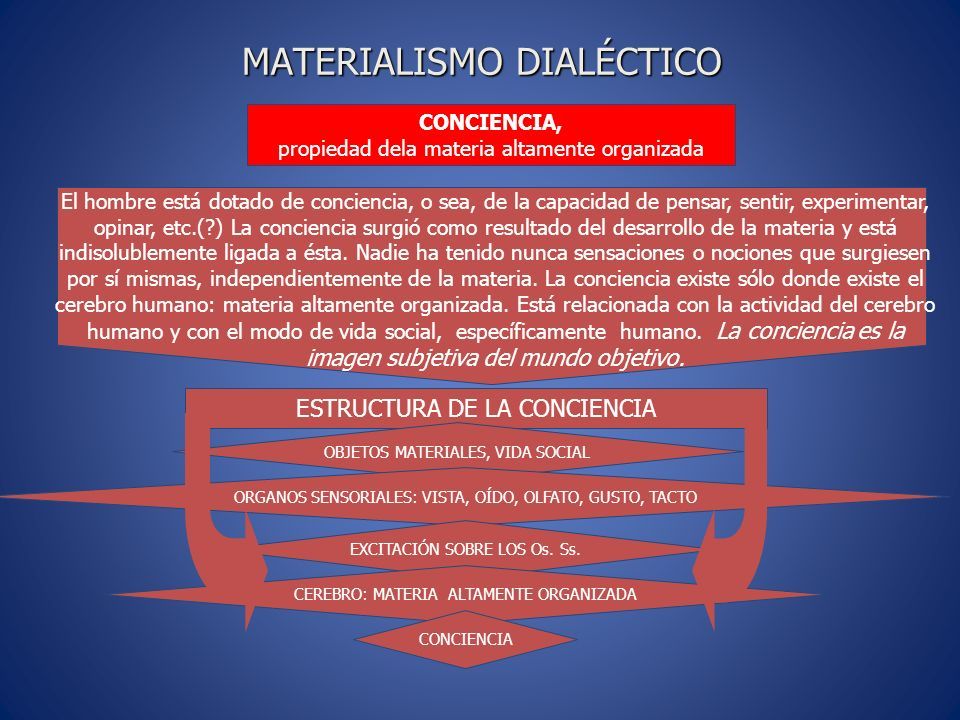 MATERIALISMO DIALÉCTICO

CONCIENCIA,
propiedad dela materia altamente organizada

El hombre está dotado de conciencia, o sea, de la capacidad de pensar, sentir, experimentar, opinar, etc.(?) La conciencia surgió como resultado del desarrollo de la materia y está indisolublemente ligada a ésta. Nadie ha tenido nunca sensaciones o nociones que surgiesen por sí mismas, independientemente de la materia. La conciencia existe sólo donde existe el cerebro humano: materia altamente organizada. Está relacionada con la actividad del cerebro humano y con el modo de vida social, específicamente humano. La conciencia es la imagen subjetiva del mundo objetivo.

ESTRUCTURA DE LA CONCIENCIA

OBJETOS MATERIALES, VIDA SOCIAL

ORGANOS SENSORIALES: VISTA, OÍDO, OLFATO, GUSTO, TACTO

EXCITACIÓN SOBRE LOS Os. Ss.

CEREBRO: MATERIA ALTAMENTE ORGANIZADA

CONCIENCIA